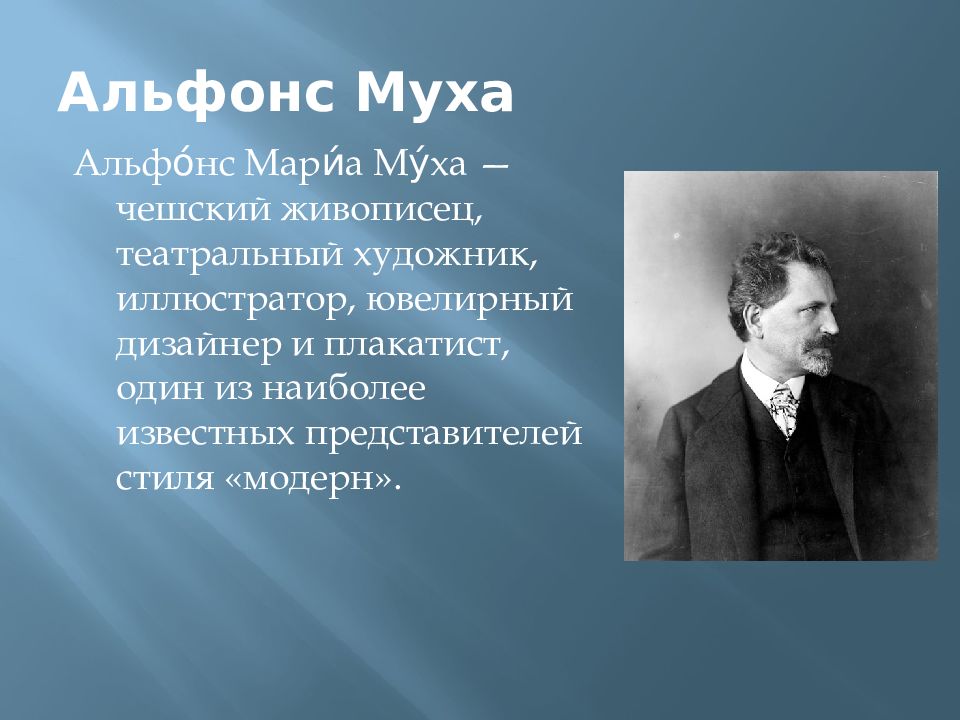 Альфонс Муха

Альфо́нс Мари́а Му́ха — чешский живописец, театральный художник, иллюстратор, ювелирный дизайнер и плакатист, один из наиболее известных представителей стиля «модерн».